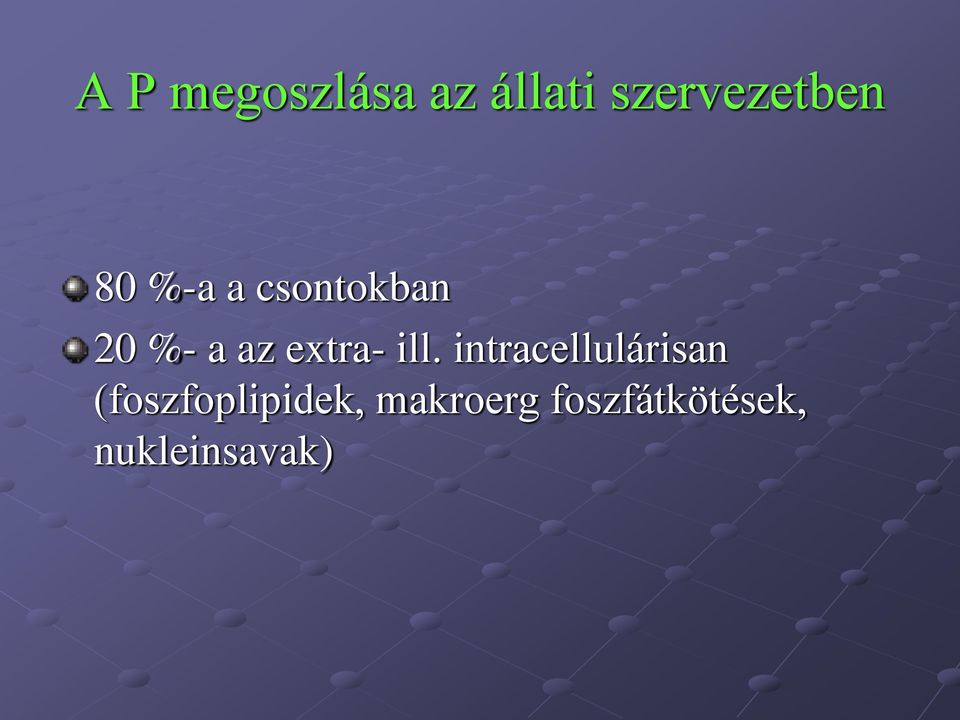 A P megoszlása az állati szervezetben

80 %-a a csontokban

20 %- a az extra- ill. intracellulárisan (foszfoplipidek, makroerg foszfátkötések, nukleinsavak)